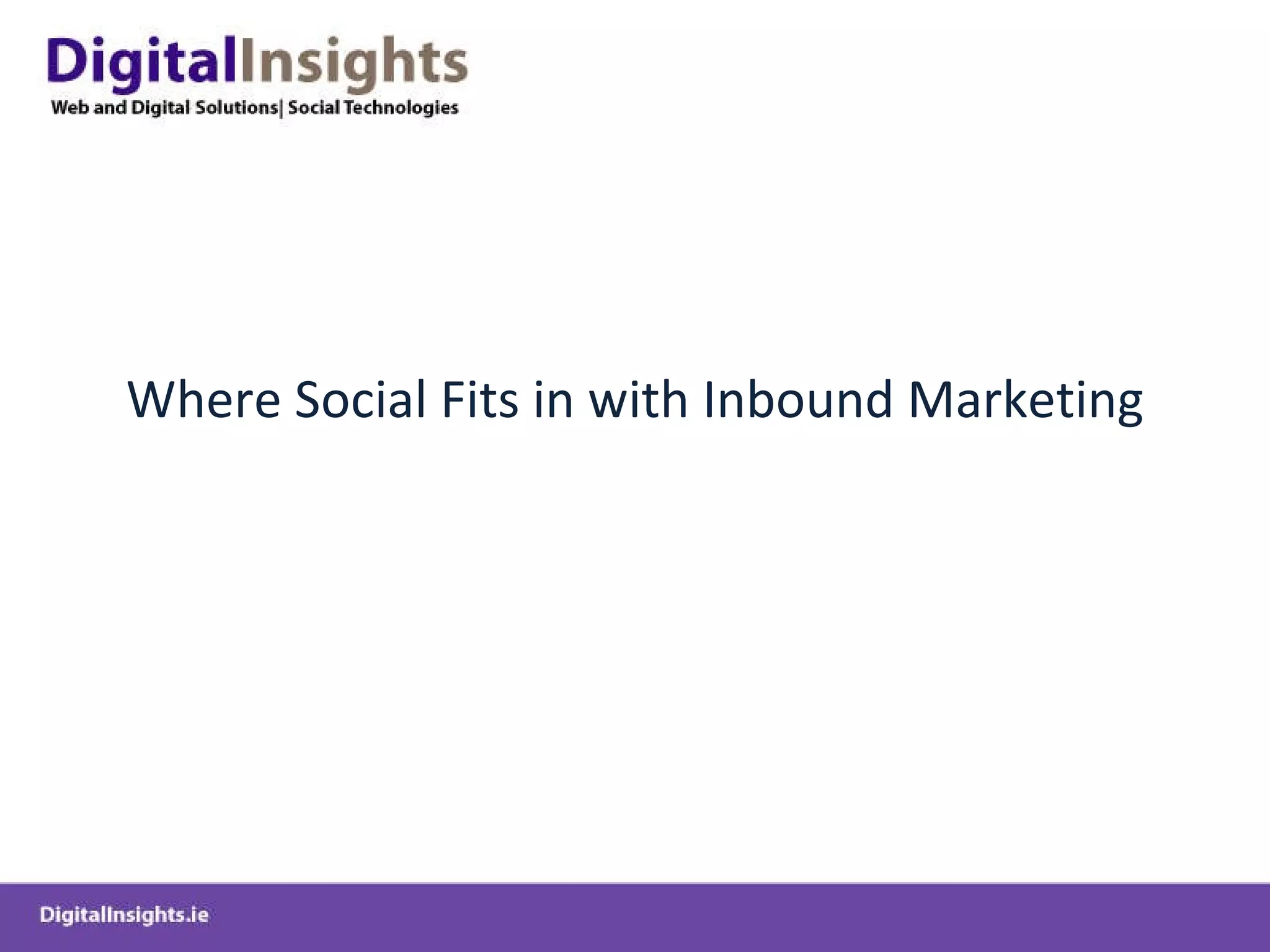 DigitalInsights
Web and Digital Solutions| Social Technologies

Where Social Fits in with Inbound Marketing

DigitalInsights.ie